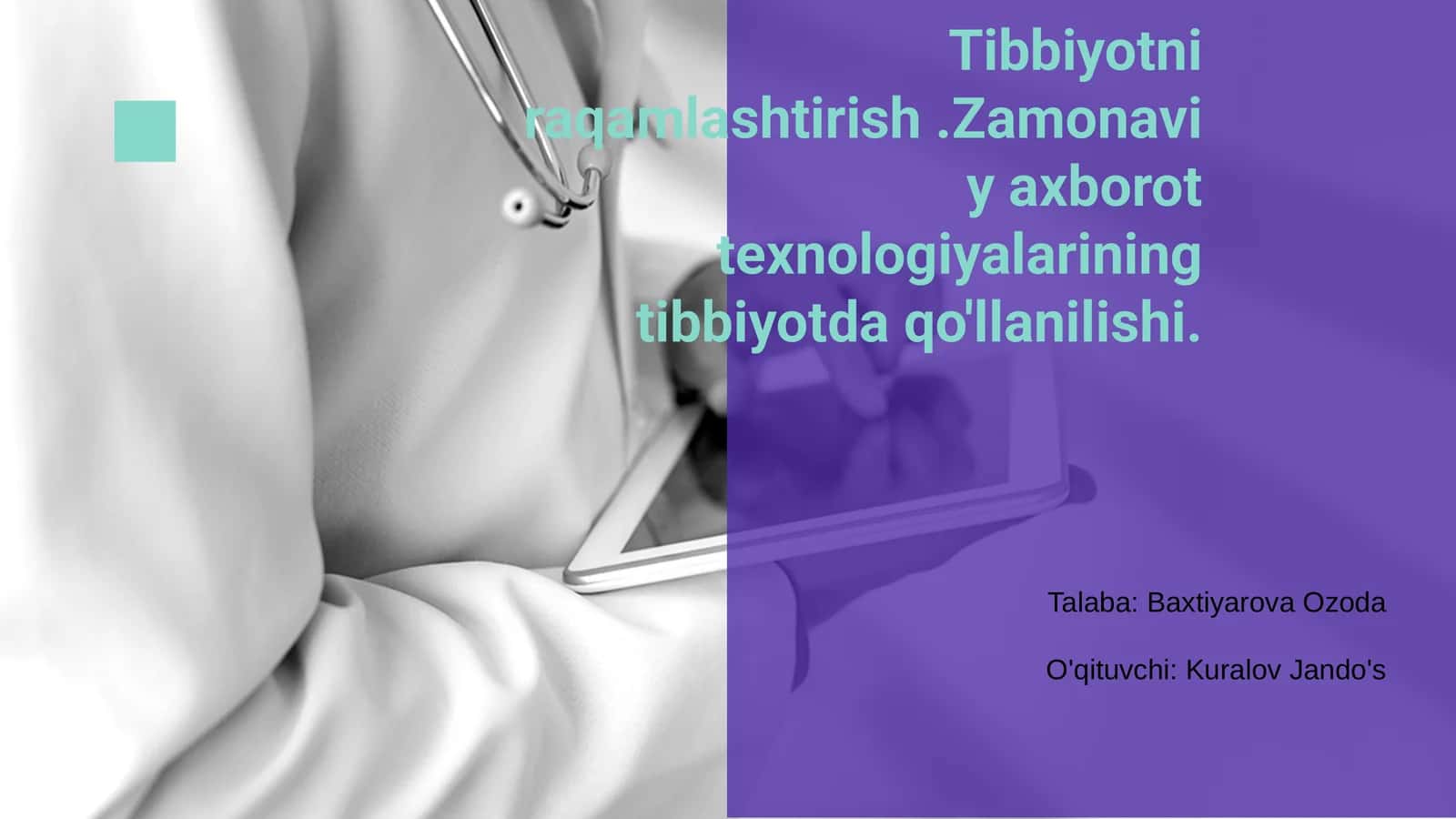 Tibbiyotni raqamlashtirish .Zamonaviy axborot texnologiyalarining tibbiyotda qo'llanilishi.

Talaba: Baxtiyarova Ozoda

O'qituvchi: Kuralov Jando's